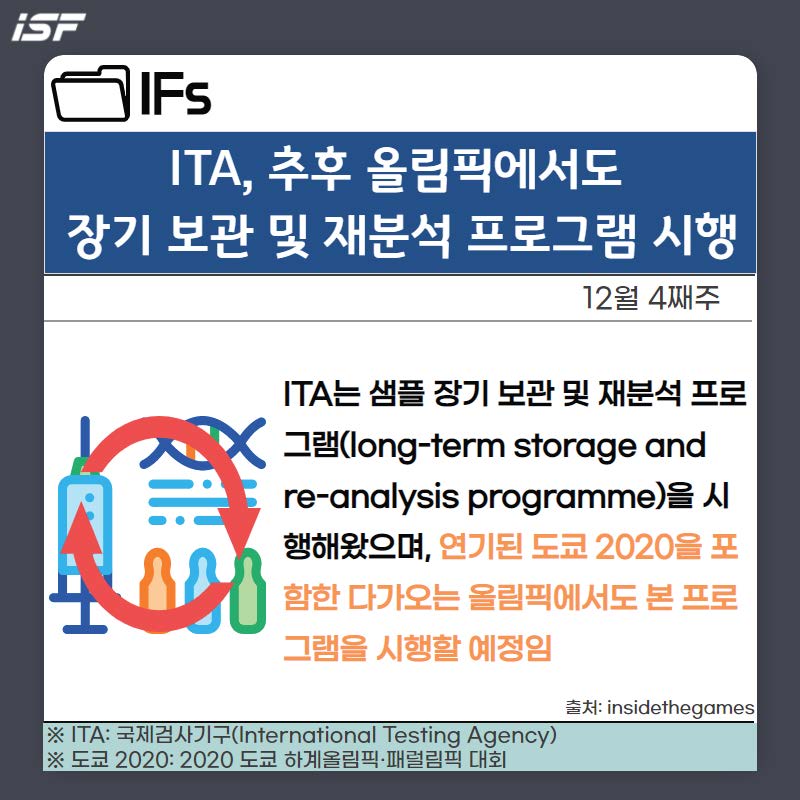 ISF

IFs

ITA, 추후 올림픽에서도 장기 보관 및 재분석 프로그램 시행

12월 4째주

ITA는 샘플 장기 보관 및 재분석 프로그램(long-term storage and re-analysis programme)을 시행해왔으며, 연기된 도쿄 2020을 포함한 다가오는 올림픽에서도 본 프로그램을 시행할 예정임

출처: insidethegames

※ ITA: 국제검사기구(International Testing Agency)
※ 도쿄 2020: 2020 도쿄 하계올림픽·패럴림픽 대회